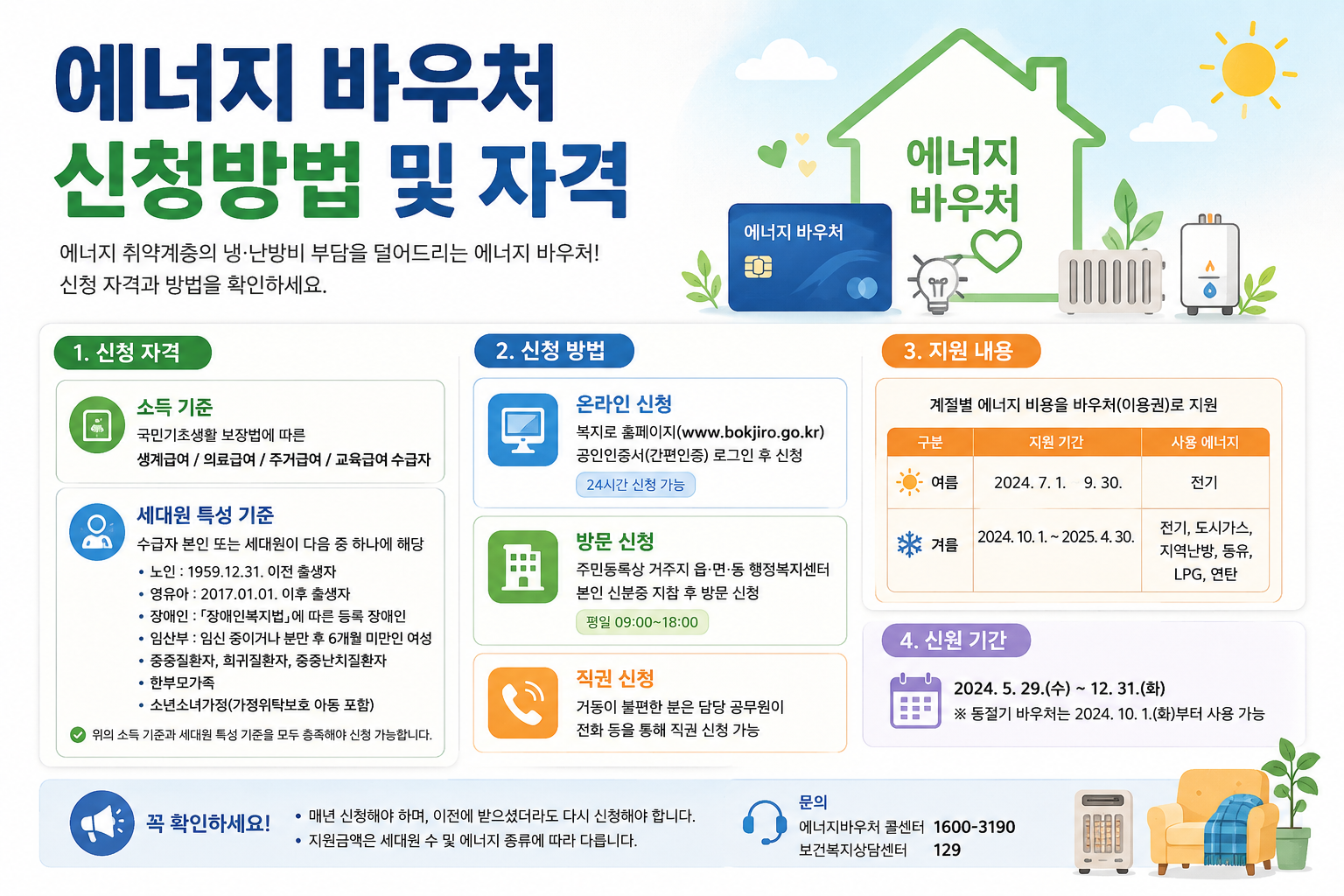 에너지 바우처
신청방법 및 자격

에너지 취약계층의 냉·난방비 부담을 덜어드리는 에너지 바우처!
신청 자격과 방법을 확인하세요.

에너지 바우처

에너지
바우처

1. 신청 자격

소득 기준
국민기초생활 보장법에 따른
생계급여 / 의료급여 / 주거급여 / 교육급여 수급자

세대원 특성 기준
수급자 본인 또는 세대원이 다음 중 하나에 해당
• 노인 : 1959.12.31. 이전 출생자
• 영유아 : 2017.01.01. 이후 출생자
• 장애인 : 「장애인복지법」에 따른 등록 장애인
• 임산부 : 임신 중이거나 분만 후 6개월 미만인 여성
• 중증질환자, 희귀질환자, 중증난치질환자
• 한부모가족
• 소년소녀가정(가정위탁보호 아동 포함)

위의 소득 기준과 세대원 특성 기준을 모두 충족해야 신청 가능합니다.

2. 신청 방법

온라인 신청
복지로 홈페이지(www.bokjiro.go.kr)
공인인증서(간편인증) 로그인 후 신청
24시간 신청 가능

방문 신청
주민등록상 거주지 읍·면·동 행정복지센터
본인 신분증 지참 후 방문 신청
평일 09:00~18:00

직권 신청
거동이 불편한 분은 담당 공무원이
전화 등을 통해 직권 신청 가능

3. 지원 내용

계절별 에너지 비용을 바우처(이용권)로 지원

| 구분 | 지원 기간 | 사용 에너지 |
|---|---|---|
| 여름 | 2024. 7. 1. 9. 30. | 전기 |
| 겨울 | 2024. 10. 1. ~ 2025. 4. 30. | 전기, 도시가스, 지역난방, 등유, LPG, 연탄 |

4. 신원 기간

2024. 5. 29.(수) ~ 12. 31.(화)
※ 동절기 바우처는 2024. 10. 1.(화)부터 사용 가능

꼭 확인하세요!
• 매년 신청해야 하며, 이전에 받으셨더라도 다시 신청해야 합니다.
• 지원금액은 세대원 수 및 에너지 종류에 따라 다릅니다.

문의
에너지바우처 콜센터 1600-3190
보건복지상담센터 129